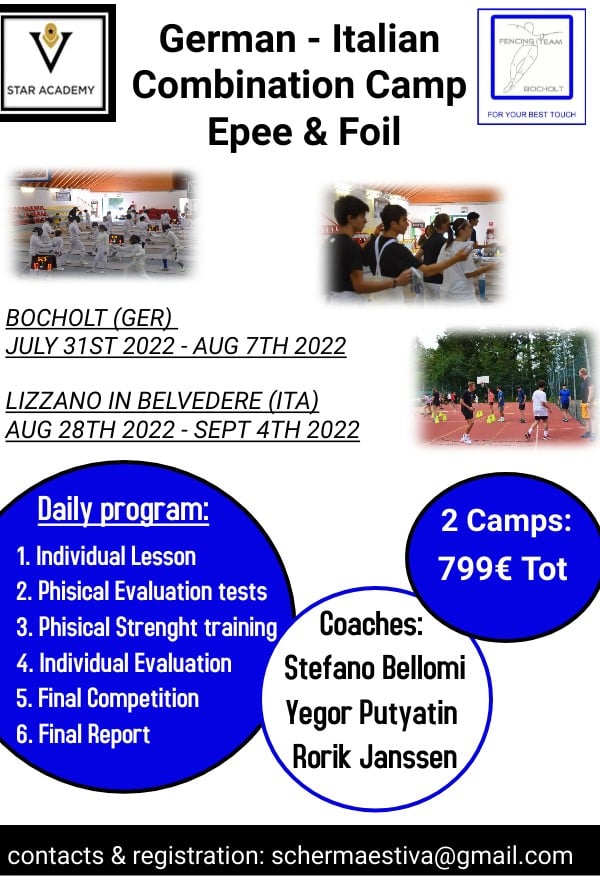 STAR ACADEMY

German - Italian Combination Camp Epee & Foil

FENCING TEAM BOCHOLT
FOR YOUR BEST TOUCH

BOCHOLT (GER)
JULY 31ST 2022 - AUG 7TH 2022

LIZZANO IN BELVEDERE (ITA)
AUG 28TH 2022 - SEPT 4TH 2022

Daily program:
1. Individual Lesson
2. Phisical Evaluation tests
3. Phisical Strenght training
4. Individual Evaluation
5. Final Competition
6. Final Report

2 Camps:
799€ Tot

Coaches:
Stefano Bellomi
Yegor Putyatin
Rorik Janssen

contacts & registration: schermaestiva@gmail.com